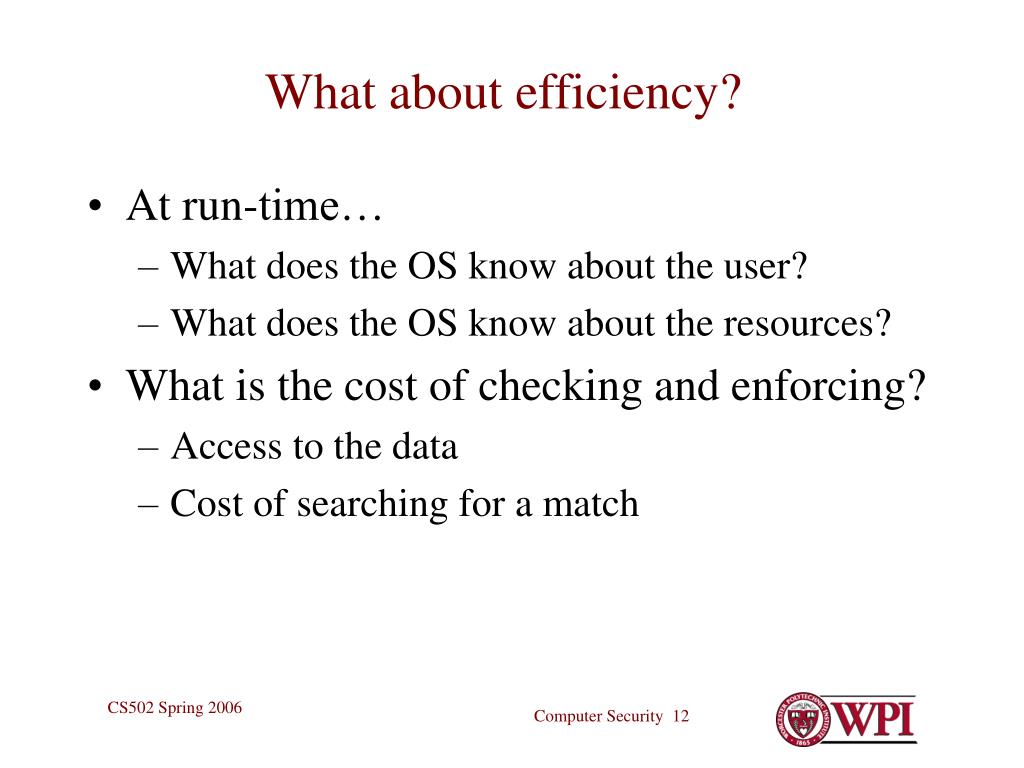 What about efficiency?

• At run-time…
  – What does the OS know about the user?
  – What does the OS know about the resources?
• What is the cost of checking and enforcing?
  – Access to the data
  – Cost of searching for a match

CS502 Spring 2006

Computer Security 12

WPI